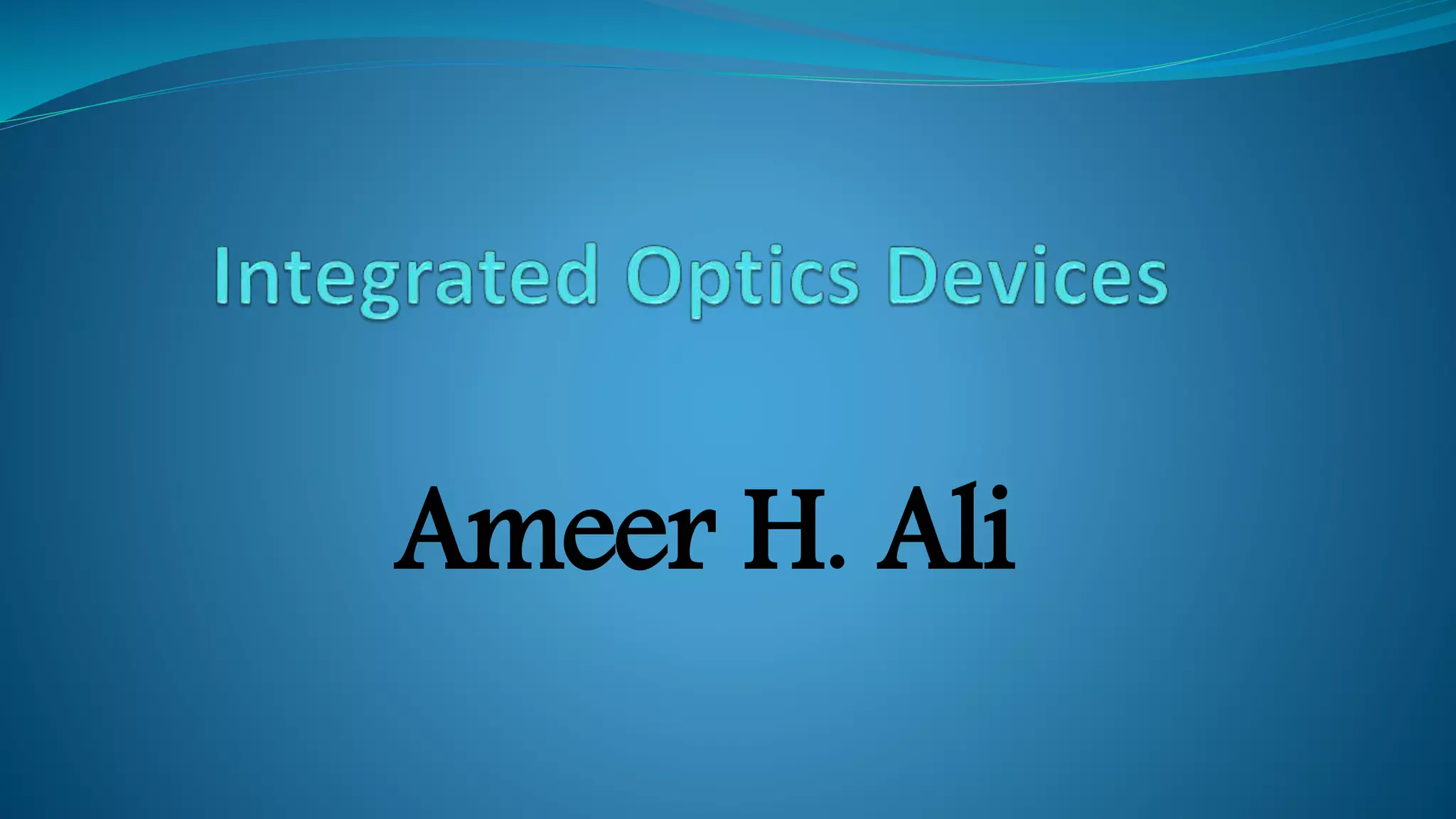 Integrated Optics Devices

Ameer H. Ali